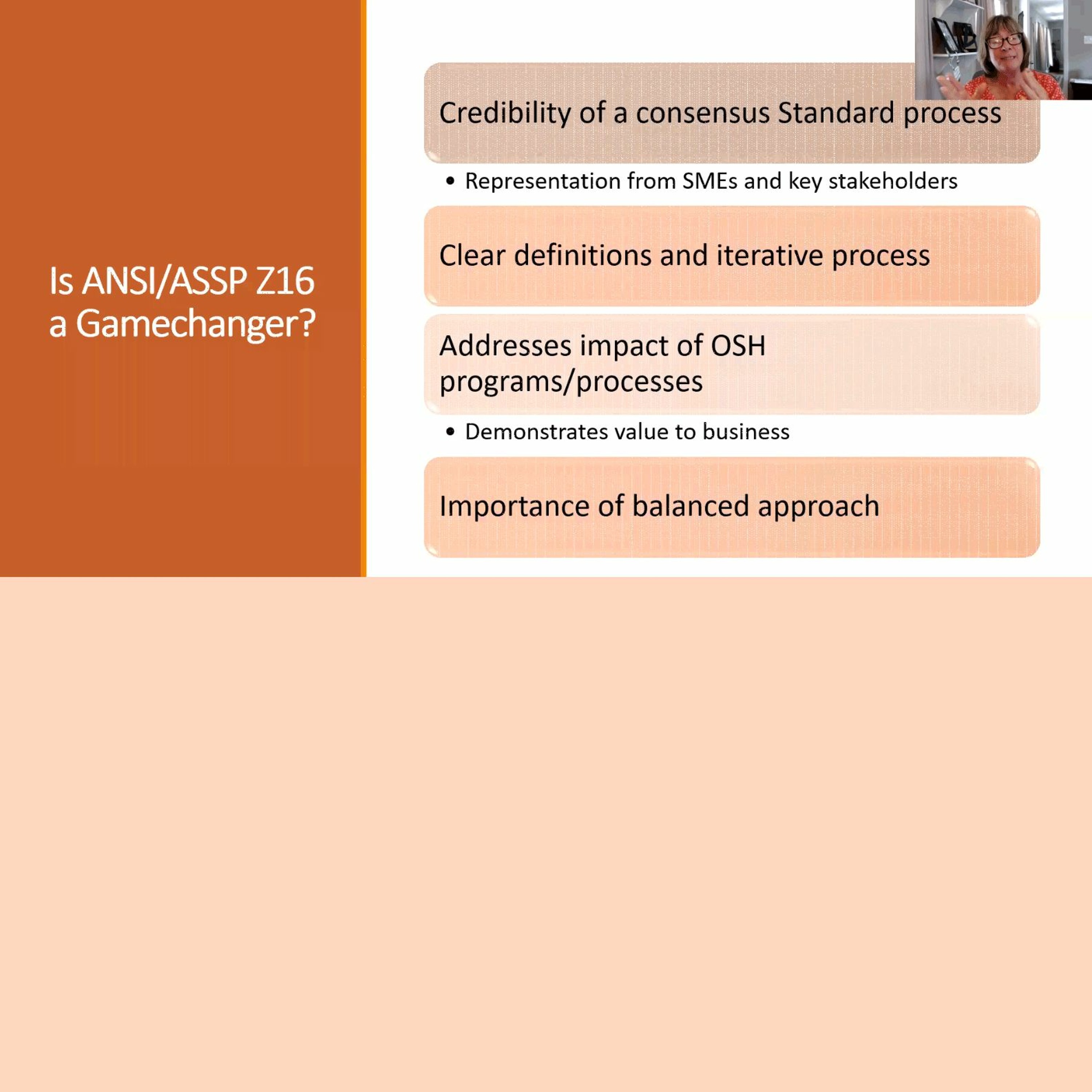 Is ANSI/ASSP Z16 a Gamechanger?

Credibility of a consensus Standard process

• Representation from SMEs and key stakeholders

Clear definitions and iterative process

Addresses impact of OSH programs/processes

• Demonstrates value to business

Importance of balanced approach